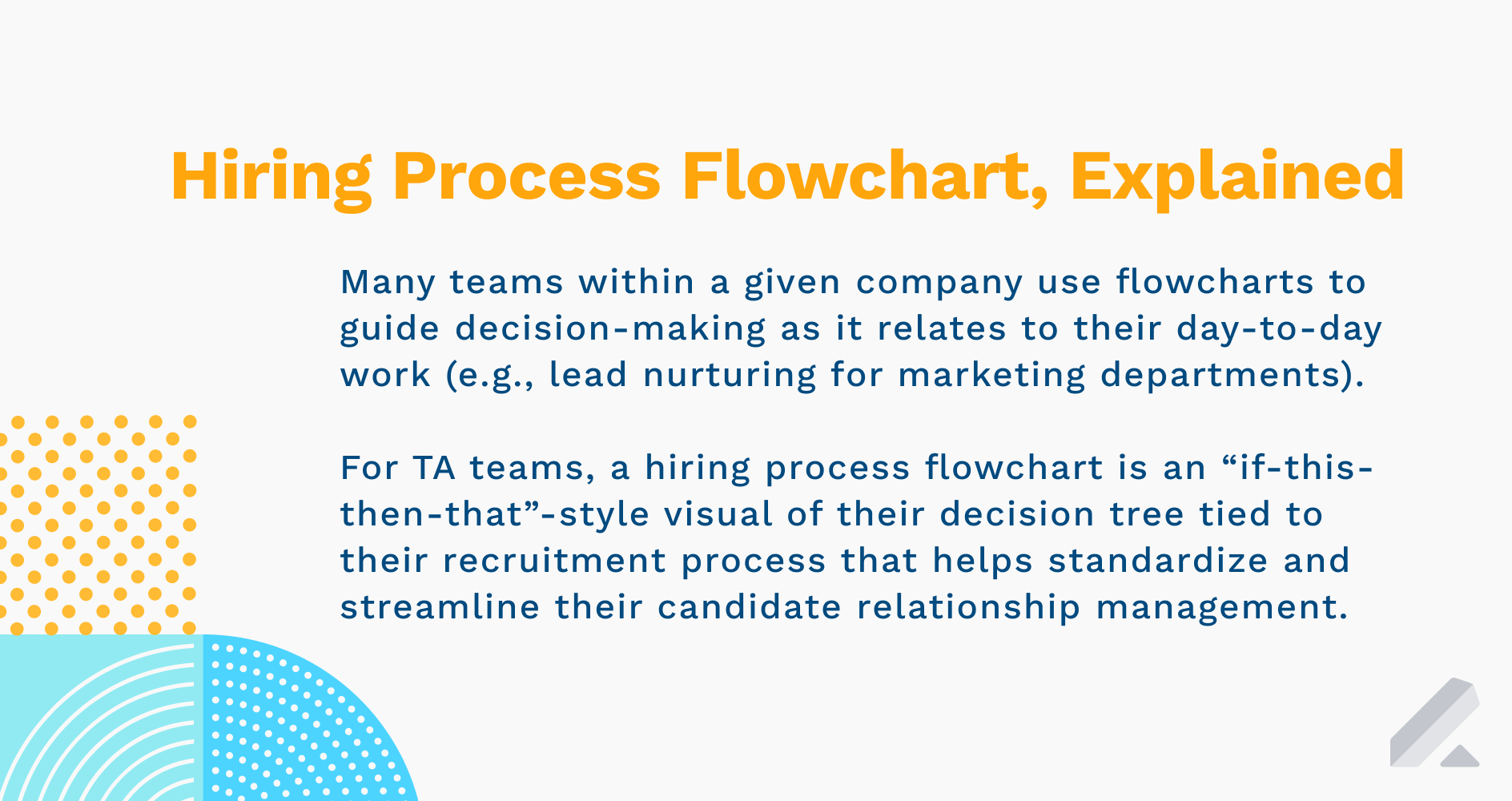 Hiring Process Flowchart, Explained

Many teams within a given company use flowcharts to guide decision-making as it relates to their day-to-day work (e.g., lead nurturing for marketing departments).

For TA teams, a hiring process flowchart is an “if-this-then-that”-style visual of their decision tree tied to their recruitment process that helps standardize and streamline their candidate relationship management.